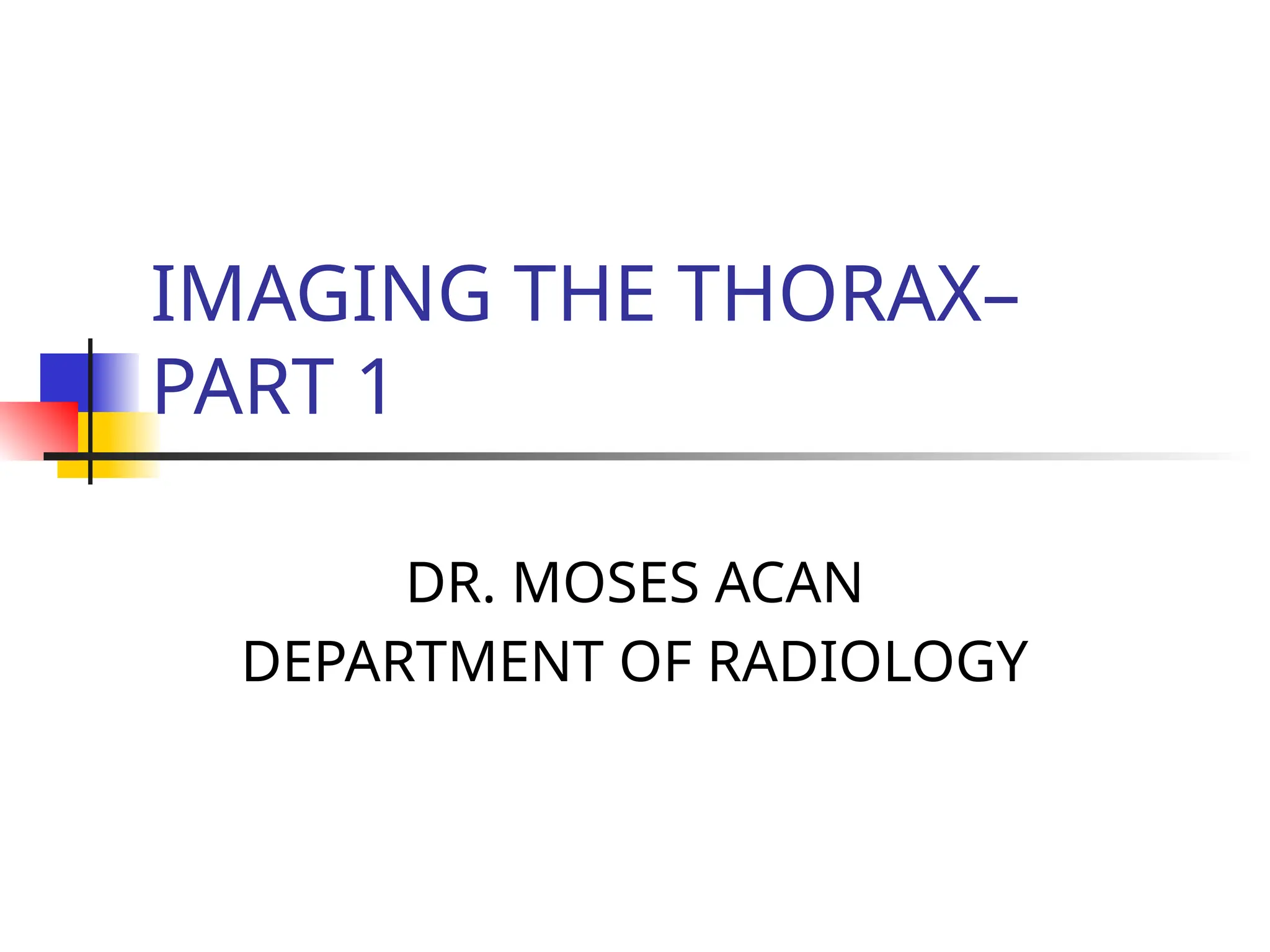 IMAGING THE THORAX– PART 1

DR. MOSES ACAN
DEPARTMENT OF RADIOLOGY